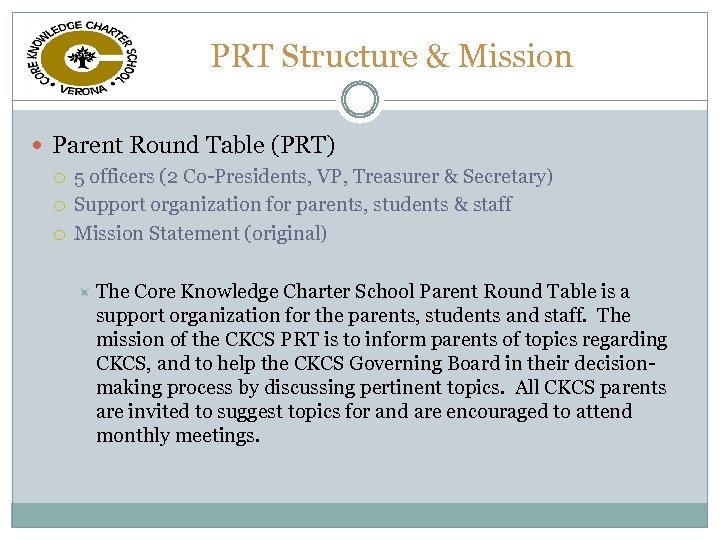 CORE KNOWLEDGE CHARTER SCHOOL
VERONA

PRT Structure & Mission

Parent Round Table (PRT)

5 officers (2 Co-Presidents, VP, Treasurer & Secretary)

Support organization for parents, students & staff

Mission Statement (original)

The Core Knowledge Charter School Parent Round Table is a support organization for the parents, students and staff. The mission of the CKCS PRT is to inform parents of topics regarding CKCS, and to help the CKCS Governing Board in their decision-making process by discussing pertinent topics. All CKCS parents are invited to suggest topics for and are encouraged to attend monthly meetings.